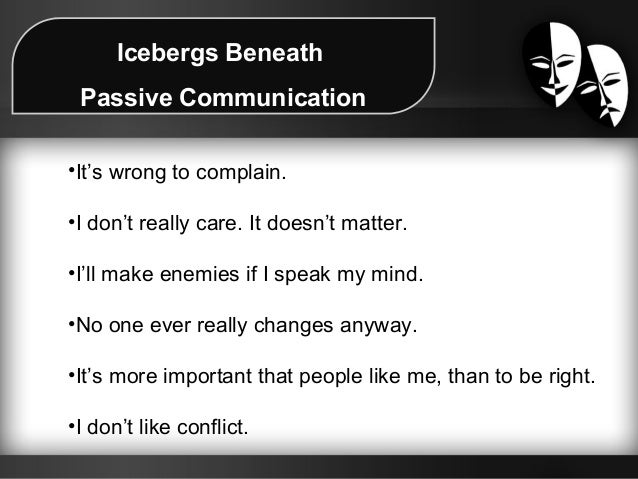 Icebergs Beneath
Passive Communication

•It’s wrong to complain.

•I don’t really care. It doesn’t matter.

•I’ll make enemies if I speak my mind.

•No one ever really changes anyway.

•It’s more important that people like me, than to be right.

•I don’t like conflict.